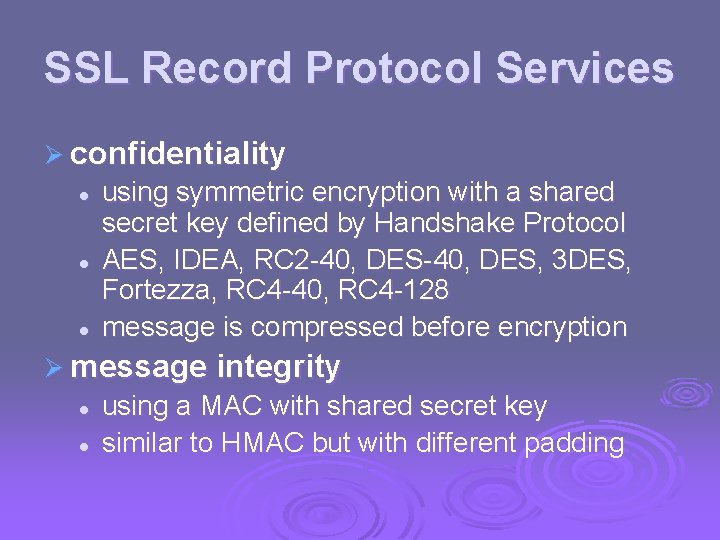 SSL Record Protocol Services

➢ confidentiality
• using symmetric encryption with a shared secret key defined by Handshake Protocol
• AES, IDEA, RC2-40, DES-40, DES, 3DES, Fortezza, RC4-40, RC4-128
• message is compressed before encryption

➢ message integrity
• using a MAC with shared secret key
• similar to HMAC but with different padding